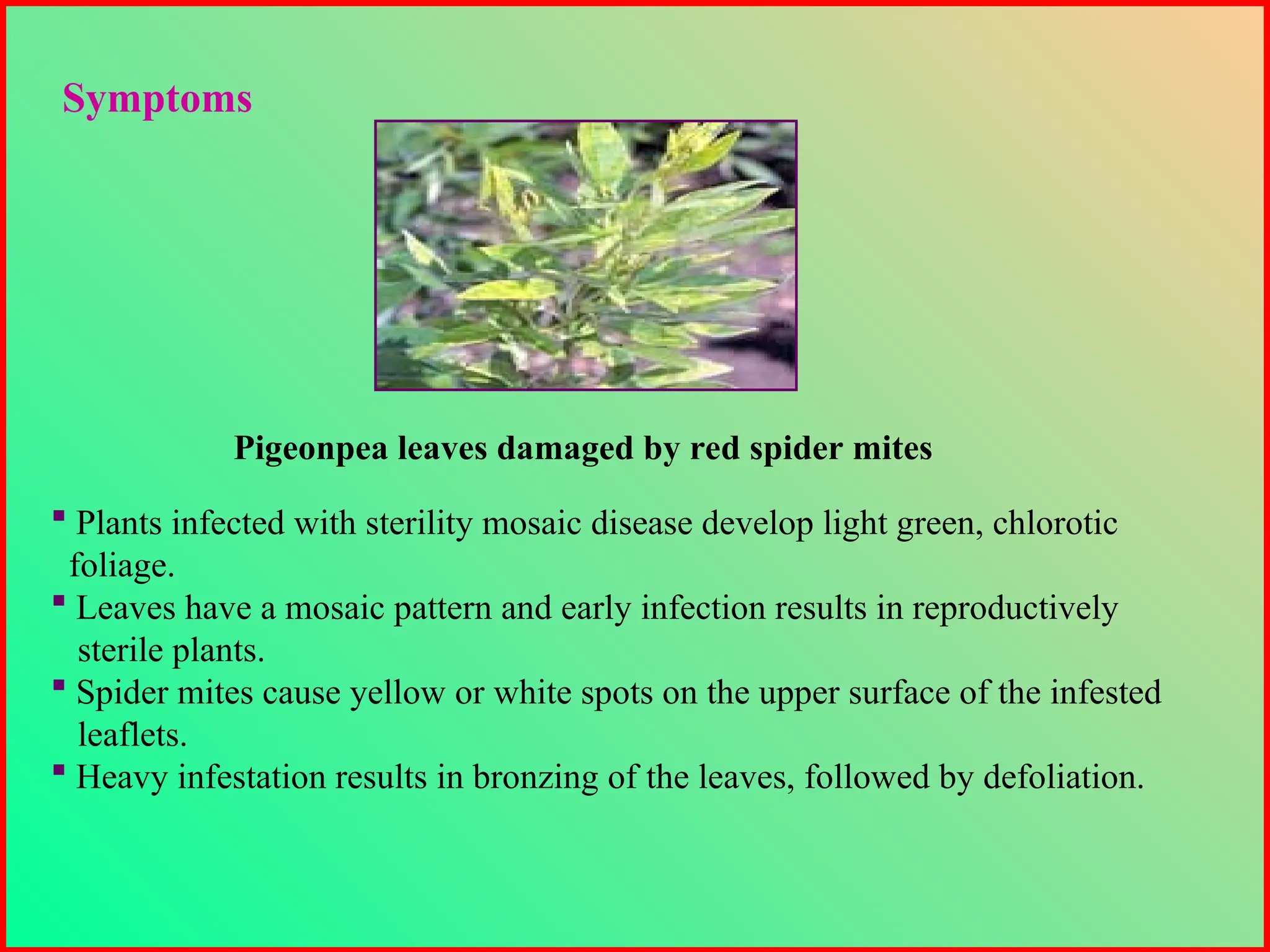 Symptoms

Pigeonpea leaves damaged by red spider mites

▪ Plants infected with sterility mosaic disease develop light green, chlorotic foliage.

▪ Leaves have a mosaic pattern and early infection results in reproductively sterile plants.

▪ Spider mites cause yellow or white spots on the upper surface of the infested leaflets.

▪ Heavy infestation results in bronzing of the leaves, followed by defoliation.